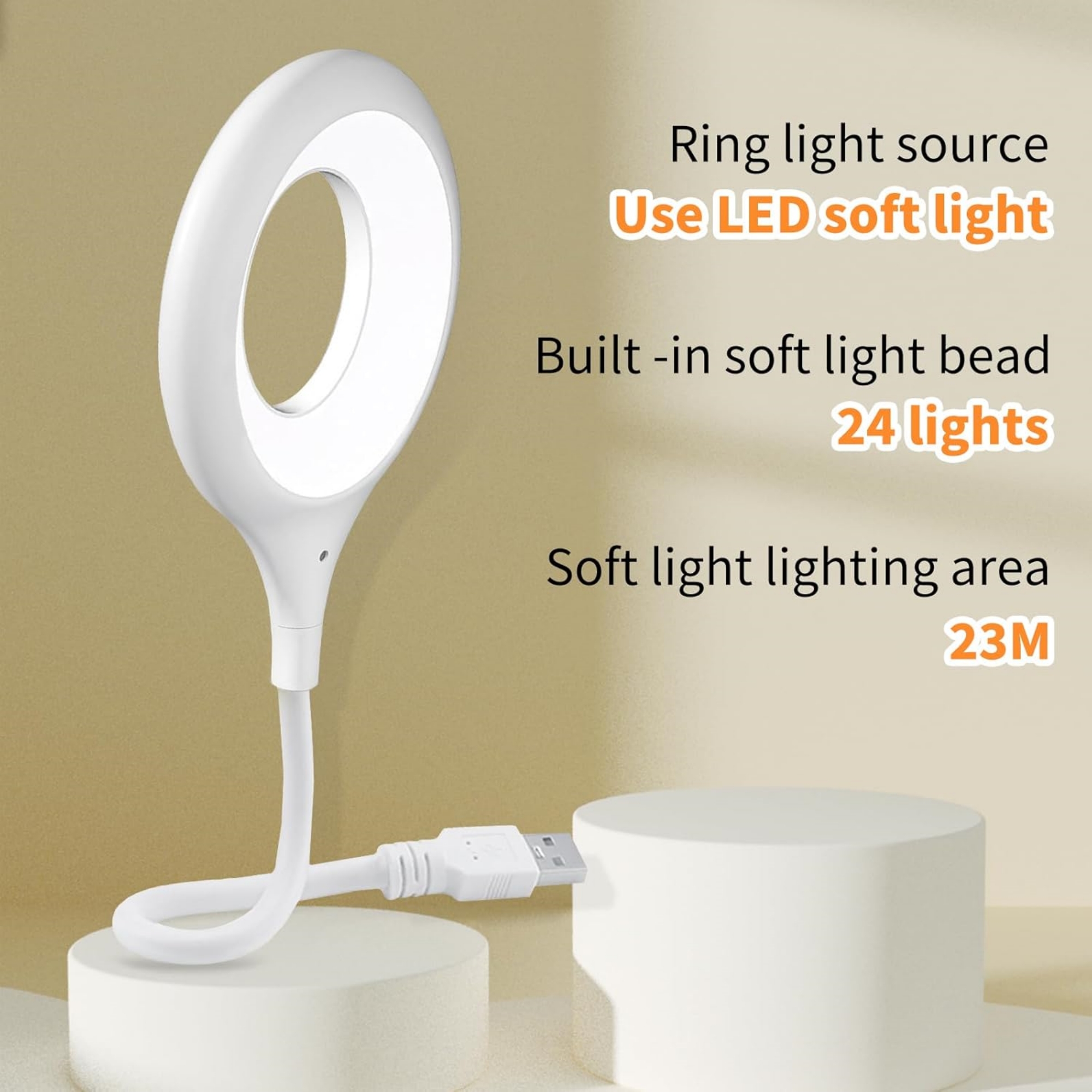 Ring light source
Use LED soft light

Built -in soft light bead
24 lights

Soft light lighting area
23M